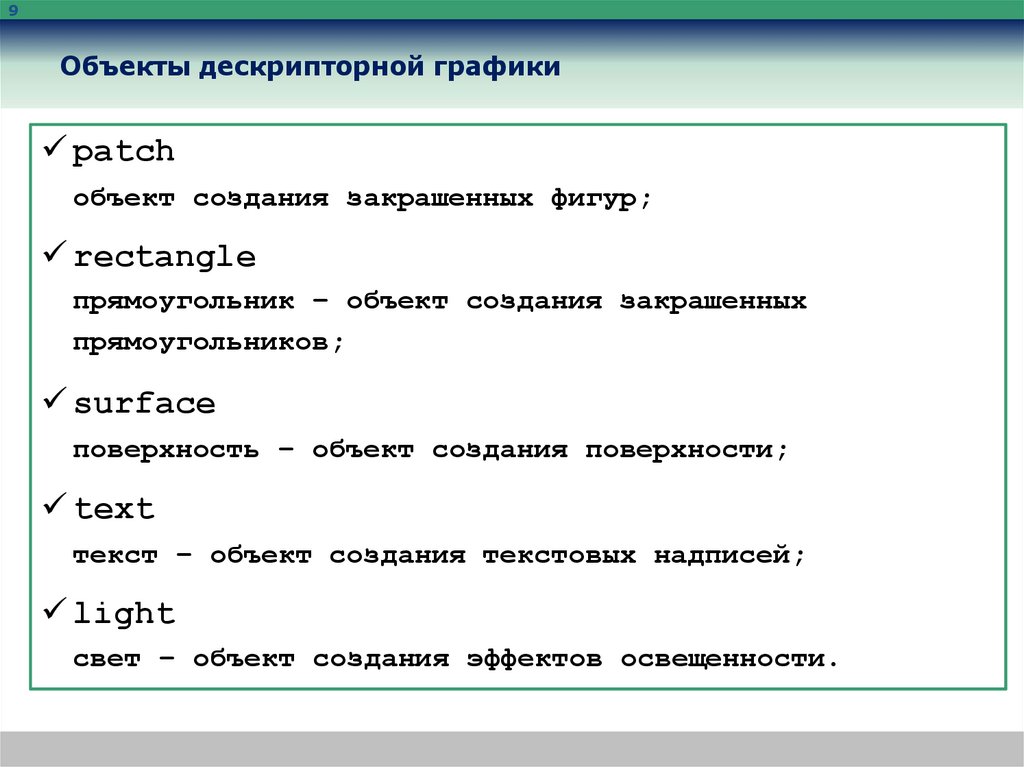 9

Объекты дескрипторной графики

✓ patch
объект создания закрашенных фигур;

✓ rectangle
прямоугольник – объект создания закрашенных прямоугольников;

✓ surface
поверхность – объект создания поверхности;

✓ text
текст – объект создания текстовых надписей;

✓ light
свет – объект создания эффектов освещенности.